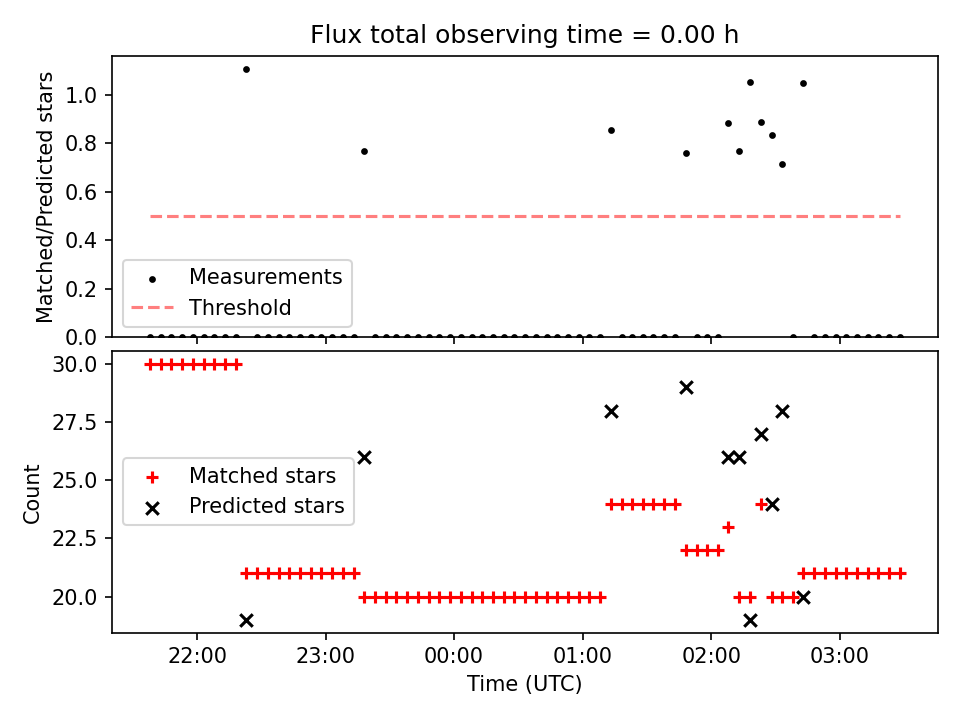 Flux total observing time = 0.00 h

Matched/Predicted stars

1.0
0.8
0.6
0.4
0.2
0.0

Measurements
Threshold

Count

30.0
27.5
25.0
22.5
20.0

Matched stars
Predicted stars

22:00
23:00
00:00
01:00
02:00
03:00

Time (UTC)